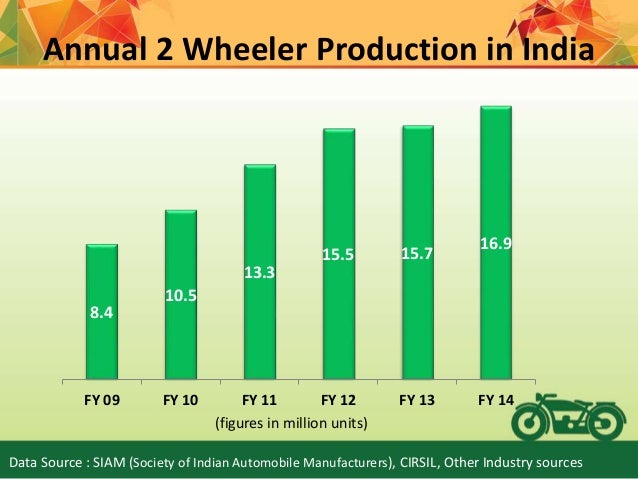 Annual 2 Wheeler Production in India

8.4
10.5
13.3
15.5
15.7
16.9

FY 09 FY 10 FY 11 FY 12 FY 13 FY 14

(figures in million units)

Data Source : SIAM (Society of Indian Automobile Manufacturers), CIRSIL, Other Industry sources